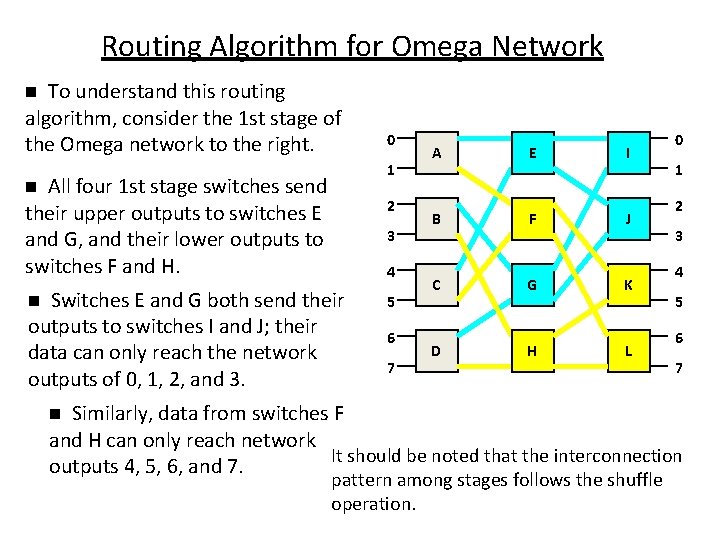 Routing Algorithm for Omega Network

■ To understand this routing algorithm, consider the 1st stage of the Omega network to the right.

■ All four 1st stage switches send their upper outputs to switches E and G, and their lower outputs to switches F and H.

■ Switches E and G both send their outputs to switches I and J; their data can only reach the network outputs of 0, 1, 2, and 3.

■ Similarly, data from switches F and H can only reach network outputs 4, 5, 6, and 7.

0
1
2
3
4
5
6
7
A
B
C
D
E
F
G
H
I
J
K
L
0
1
2
3
4
5
6
7

It should be noted that the interconnection pattern among stages follows the shuffle operation.